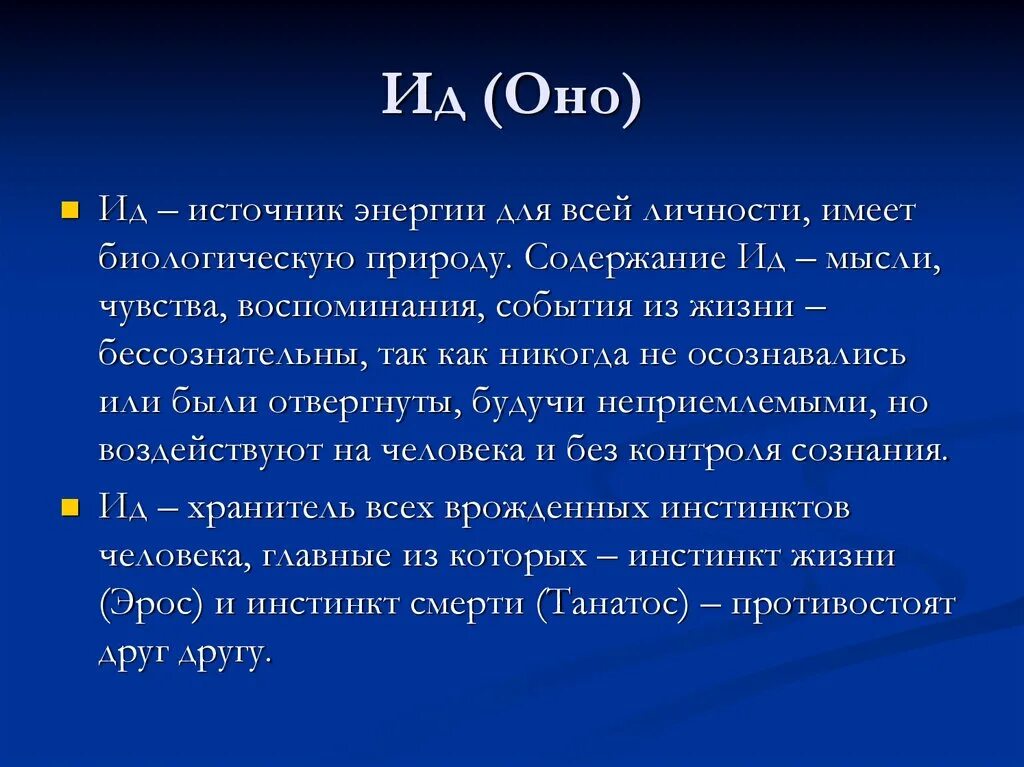 Ид (Оно)

Ид – источник энергии для всей личности, имеет биологическую природу. Содержание Ид – мысли, чувства, воспоминания, события из жизни – бессознательны, так как никогда не осознавались или были отвергнуты, будучи неприемлемыми, но воздействуют на человека и без контроля сознания.

Ид – хранитель всех врожденных инстинктов человека, главные из которых – инстинкт жизни (Эрос) и инстинкт смерти (Танатос) – противостоят друг другу.